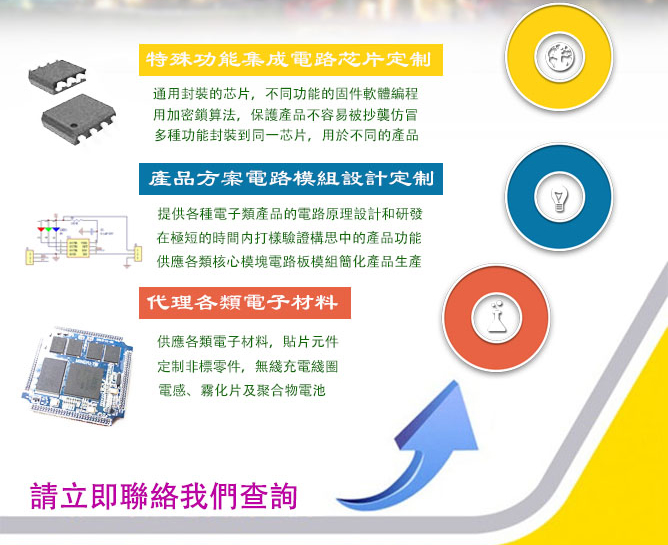 特殊功能集成電路芯片定制

通用封裝的芯片，不同功能的固件軟體編程
用加密鎖算法，保護產品不容易被抄襲仿冒
多種功能封裝到同一芯片，用於不同的產品

產品方案電路模組設計定制

提供各種電子類產品的電路原理設計和研發
在極短的時間內打樣驗證構思中的產品功能
供應各類核心模塊電路板模組簡化產品生產

代理各類電子材料

供應各類電子材料，貼片元件
定制非標零件，無綫充電綫圈
電感、霧化片及聚合物電池

請立即聯絡我們查詢